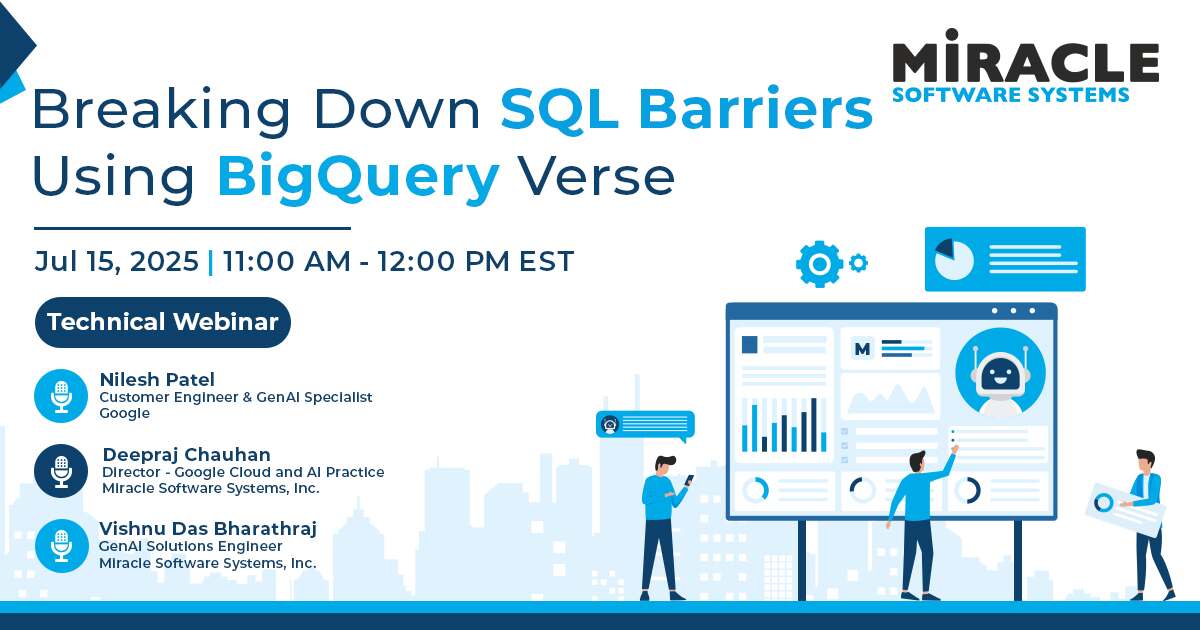 MIRACLE
SOFTWARE SYSTEMS

Breaking Down SQL Barriers Using BigQuery Verse

Jul 15, 2025 | 11:00 AM - 12:00 PM EST

Technical Webinar

Nilesh Patel
Customer Engineer & GenAI Specialist
Google

Deepraj Chauhan
Director - Google Cloud and AI Practice
Miracle Software Systems, Inc.

Vishnu Das Bharathraj
GenAI Solutions Engineer
Miracle Software Systems, Inc.

M